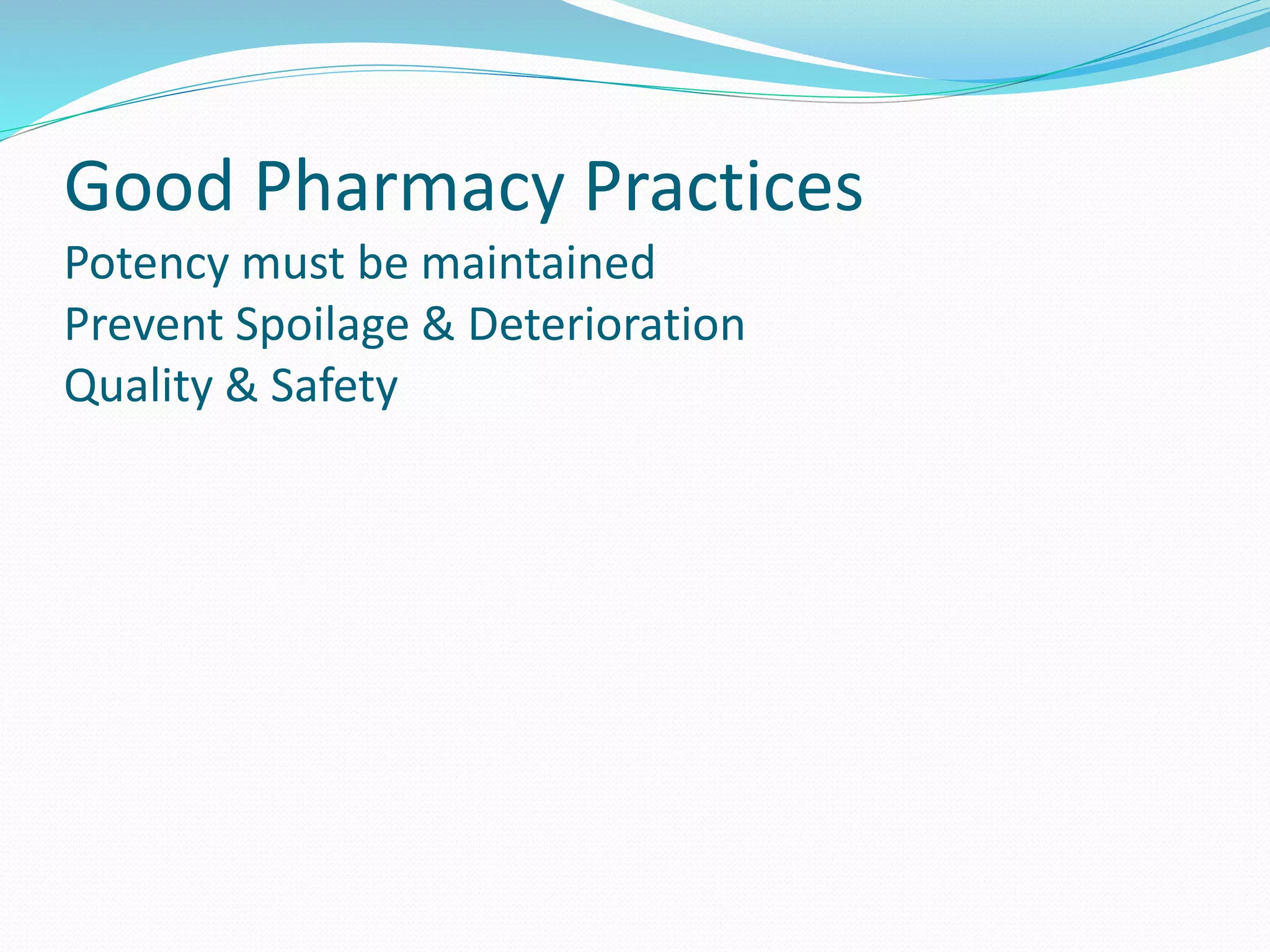 Good Pharmacy Practices
Potency must be maintained
Prevent Spoilage & Deterioration
Quality & Safety